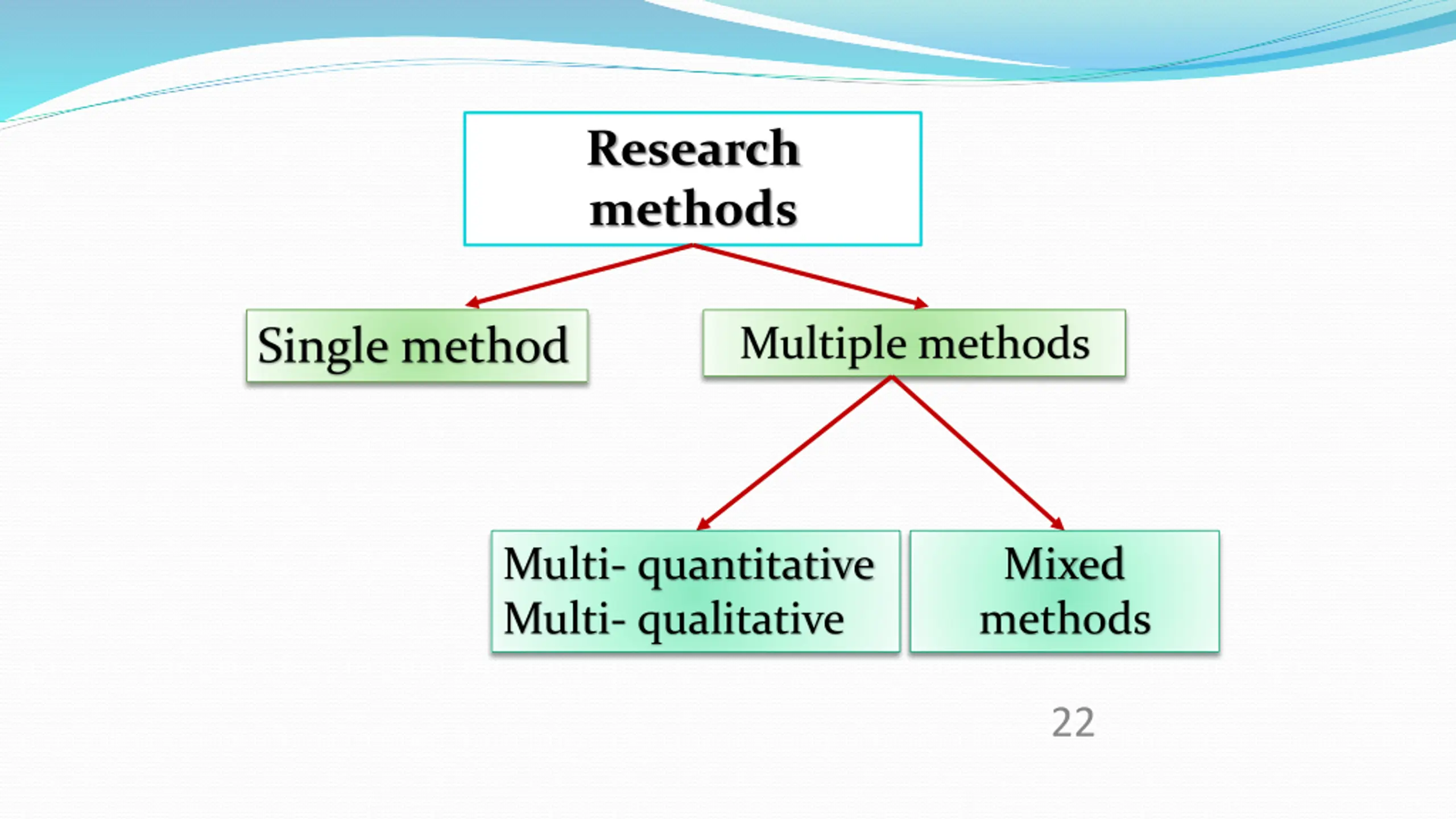 Research methods

Single method

Multiple methods

Multi- quantitative
Multi- qualitative

Mixed methods

22